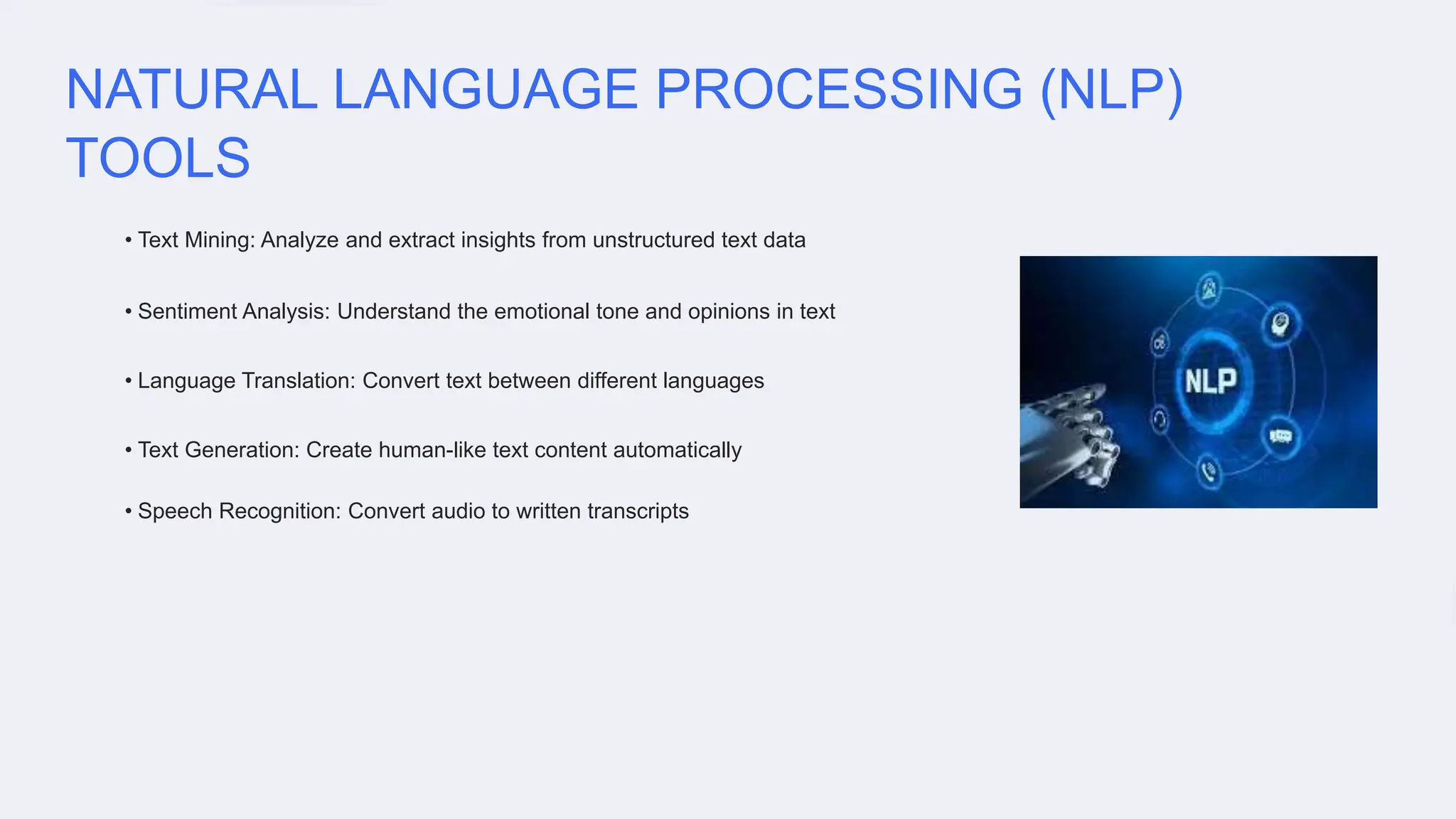 NATURAL LANGUAGE PROCESSING (NLP) TOOLS

• Text Mining: Analyze and extract insights from unstructured text data

• Sentiment Analysis: Understand the emotional tone and opinions in text

• Language Translation: Convert text between different languages

• Text Generation: Create human-like text content automatically

• Speech Recognition: Convert audio to written transcripts

NLP